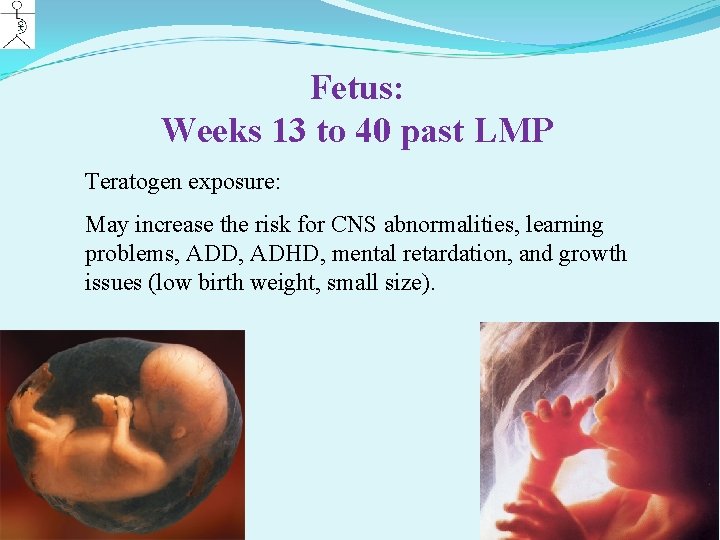 Fetus:
Weeks 13 to 40 past LMP

Teratogen exposure:

May increase the risk for CNS abnormalities, learning problems, ADD, ADHD, mental retardation, and growth issues (low birth weight, small size).